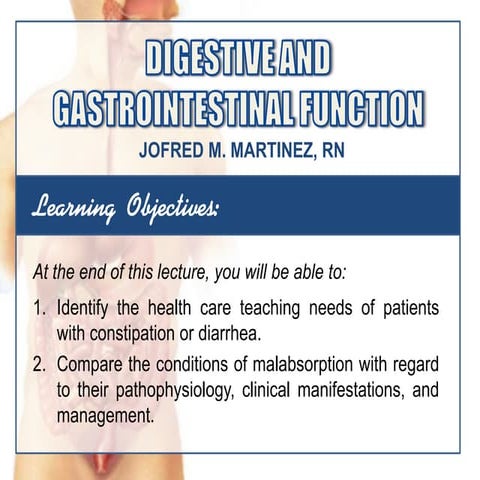 DIGESTIVE AND GASTROINTESTINAL FUNCTION

JOFRED M. MARTINEZ, RN

Learning Objectives:

At the end of this lecture, you will be able to:

1. Identify the health care teaching needs of patients with constipation or diarrhea.

2. Compare the conditions of malabsorption with regard to their pathophysiology, clinical manifestations, and management.